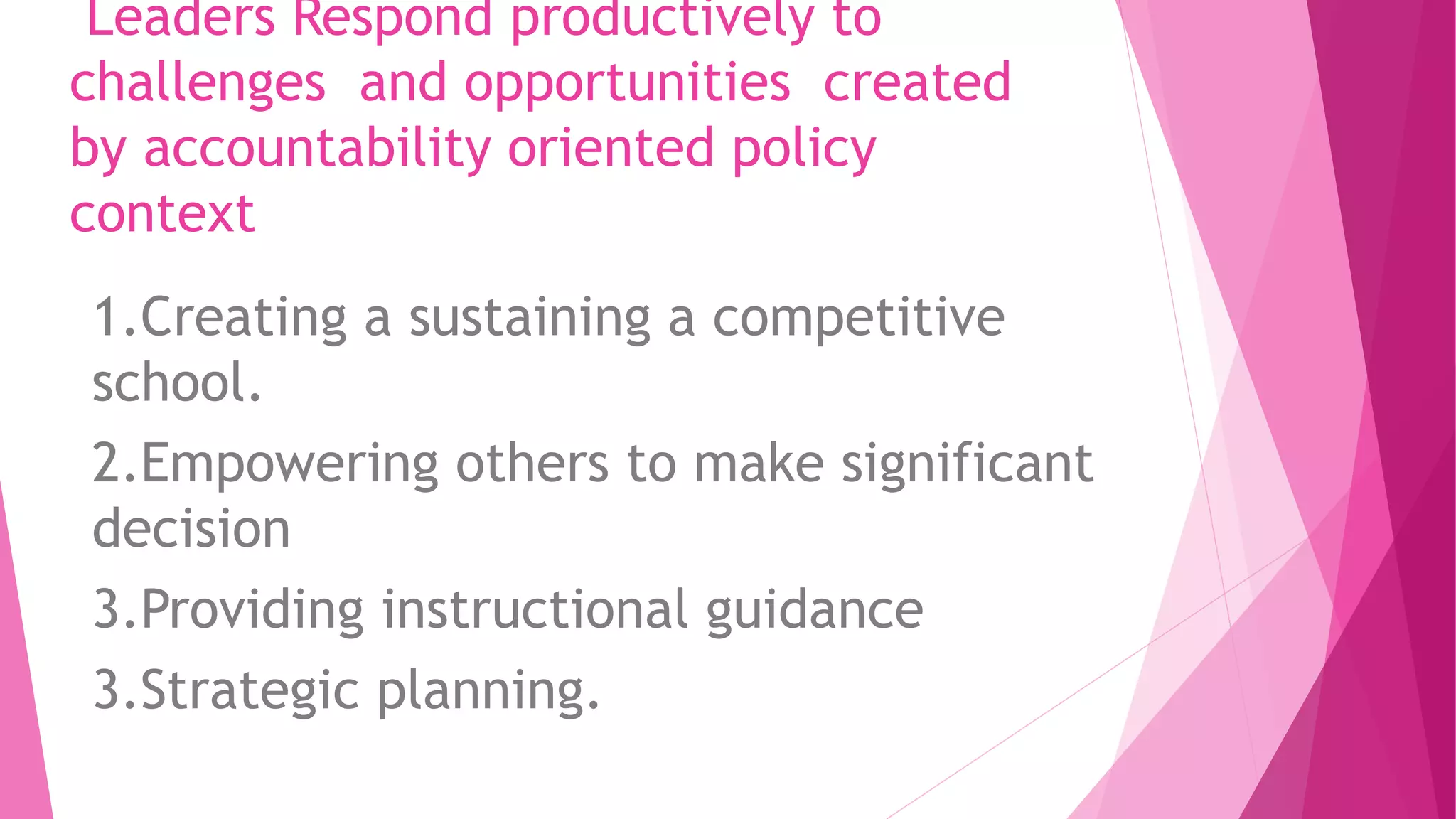 Leaders Respond productively to challenges and opportunities created by accountability oriented policy context

1.Creating a sustaining a competitive school.

2.Empowering others to make significant decision

3.Providing instructional guidance

3.Strategic planning.